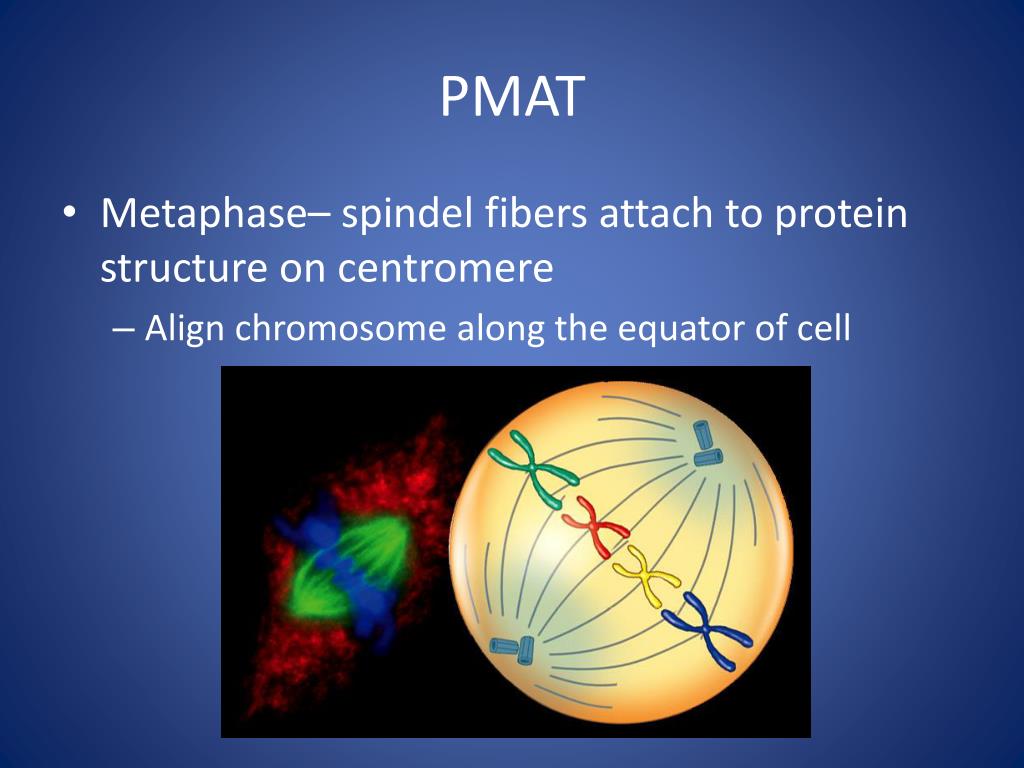 PMAT

• Metaphase– spindel fibers attach to protein structure on centromere

– Align chromosome along the equator of cell